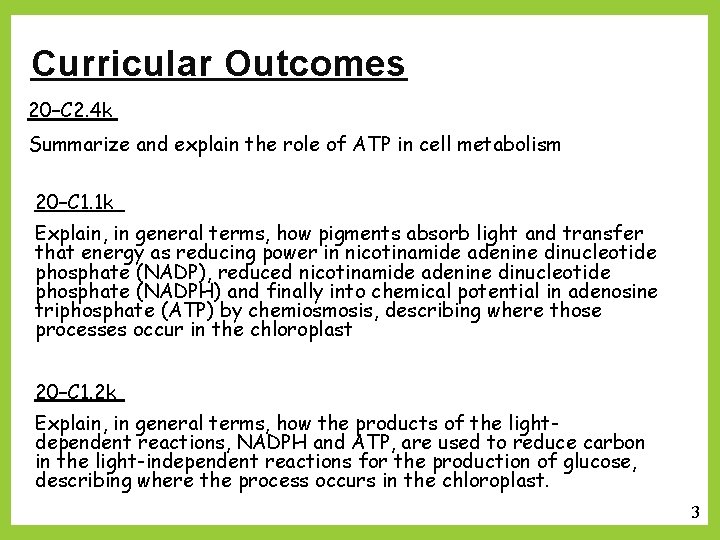 Curricular Outcomes

20–C2.4k

Summarize and explain the role of ATP in cell metabolism

20–C1.1k

Explain, in general terms, how pigments absorb light and transfer that energy as reducing power in nicotinamide adenine dinucleotide phosphate (NADP), reduced nicotinamide adenine dinucleotide phosphate (NADPH) and finally into chemical potential in adenosine triphosphate (ATP) by chemiosmosis, describing where those processes occur in the chloroplast

20–C1.2k

Explain, in general terms, how the products of the light-dependent reactions, NADPH and ATP, are used to reduce carbon in the light-independent reactions for the production of glucose, describing where the process occurs in the chloroplast.

3